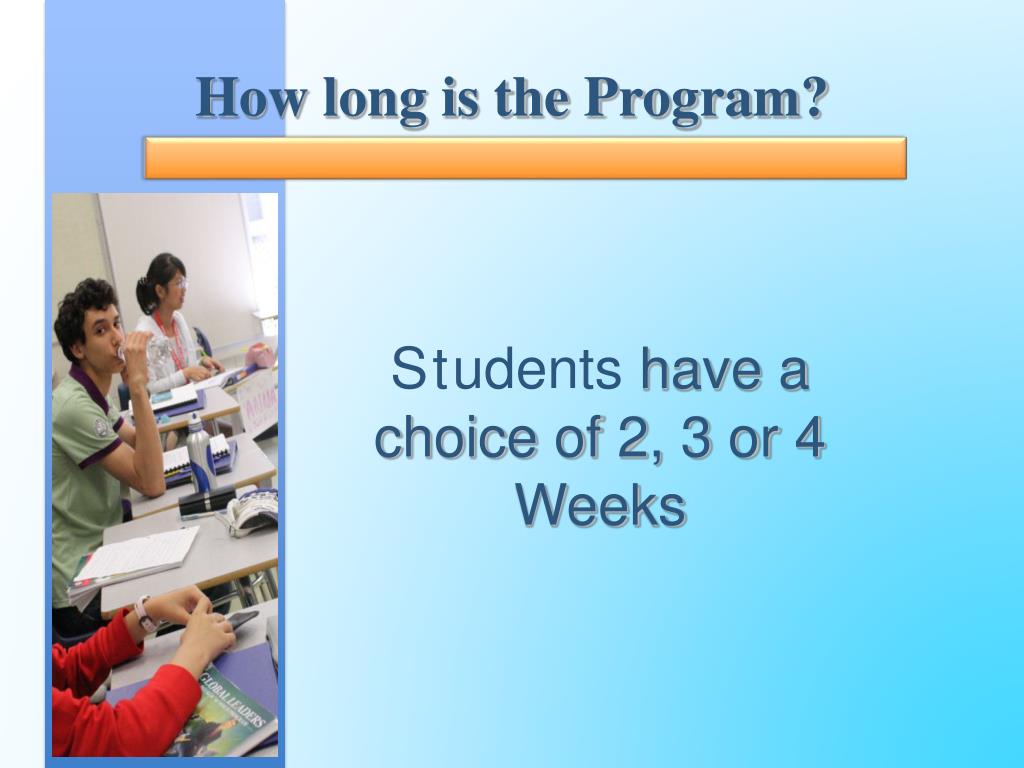 How long is the Program?

Students have a choice of 2, 3 or 4 Weeks

GLOBAL LEADERS